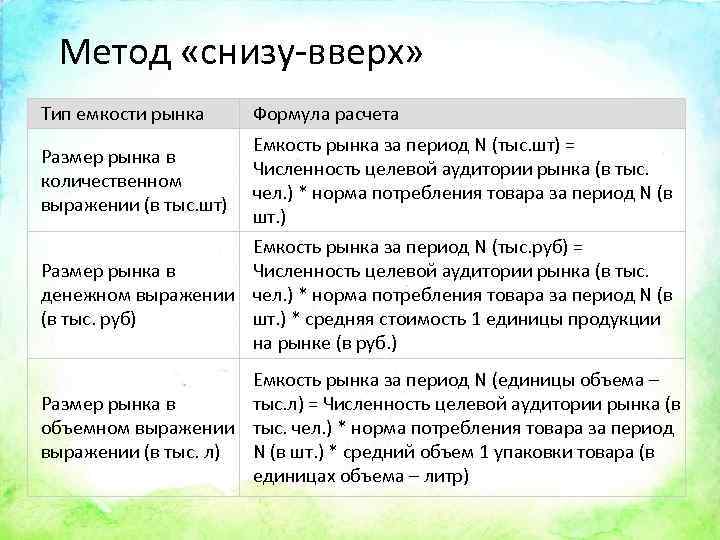 Метод «снизу-вверх»

| Тип емкости рынка | Формула расчета |
|---|---|
| Размер рынка в количественном выражении (в тыс.шт) | Емкость рынка за период N (тыс.шт) = Численность целевой аудитории рынка (в тыс. чел.) * норма потребления товара за период N (в шт.) |
| Размер рынка в денежном выражении (в тыс. руб) | Емкость рынка за период N (тыс.руб) = Численность целевой аудитории рынка (в тыс. чел.) * норма потребления товара за период N (в шт.) * средняя стоимость 1 единицы продукции на рынке (в руб.) |
| Размер рынка в объемном выражении выражении (в тыс. л) | Емкость рынка за период N (единицы объема – тыс.л) = Численность целевой аудитории рынка (в тыс. чел.) * норма потребления товара за период N (в шт.) * средний объем 1 упаковки товара (в единицах объема – литр) |